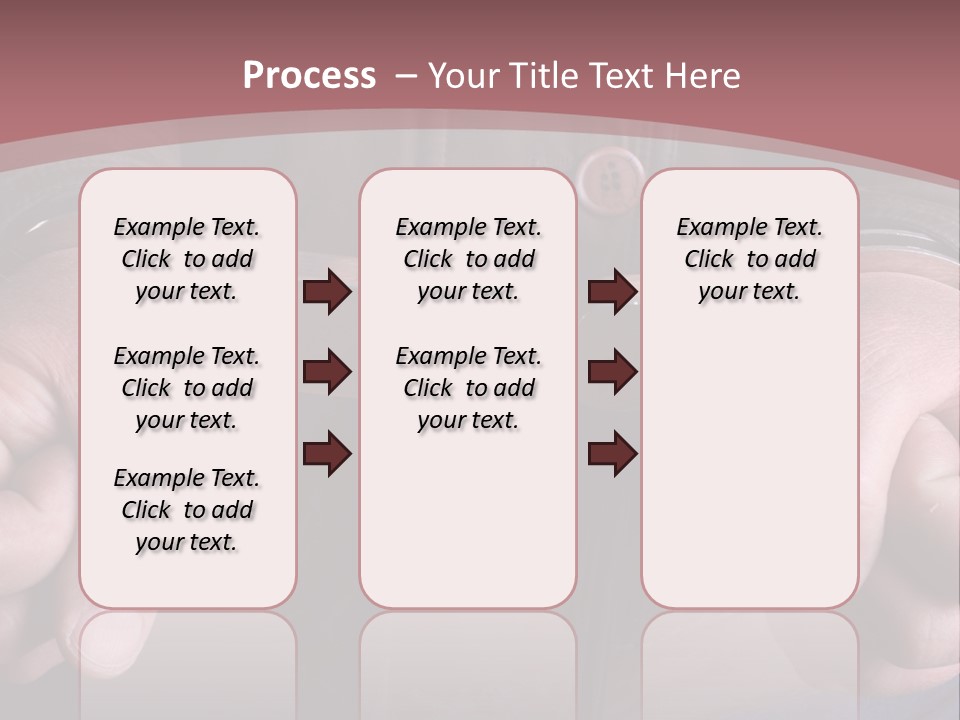 Process – Your Title Text Here

Example Text. Click to add your text.

Example Text. Click to add your text.

Example Text. Click to add your text.

Example Text. Click to add your text.

Example Text. Click to add your text.

Example Text. Click to add your text.